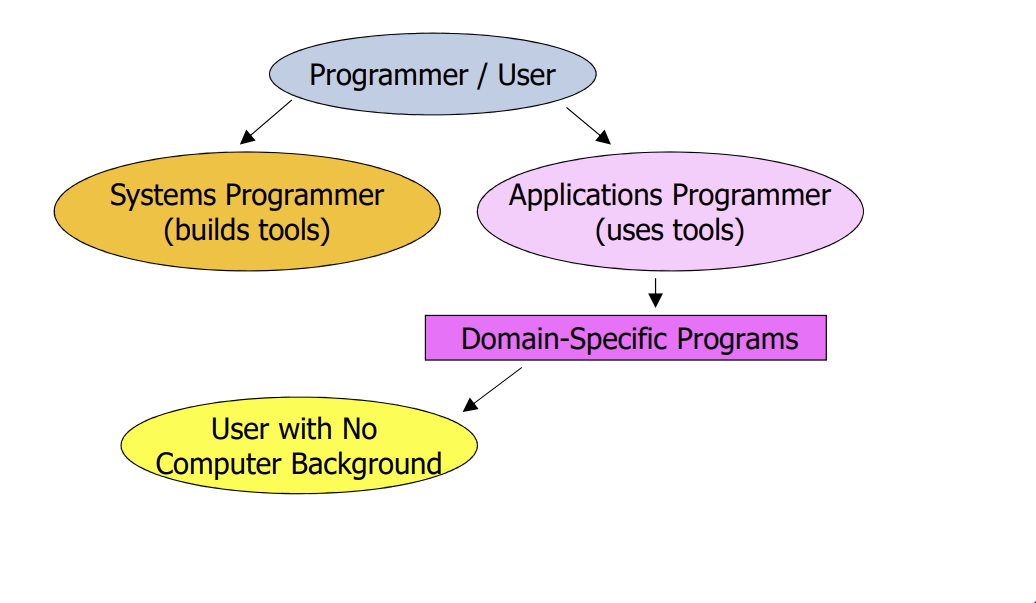 Programmer / User

Systems Programmer (builds tools)

Applications Programmer (uses tools)

Domain-Specific Programs

User with No Computer Background